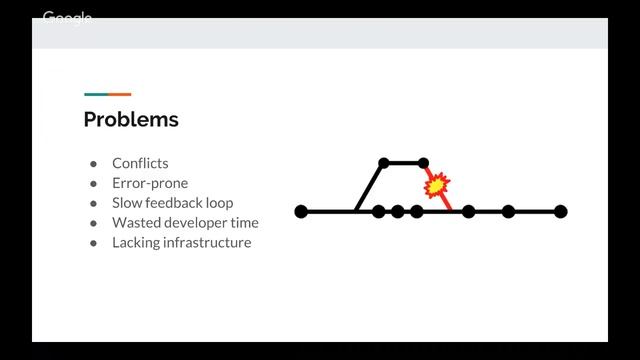 Google

Problems

- Conflicts
- Error-prone
- Slow feedback loop
- Wasted developer time
- Lacking infrastructure